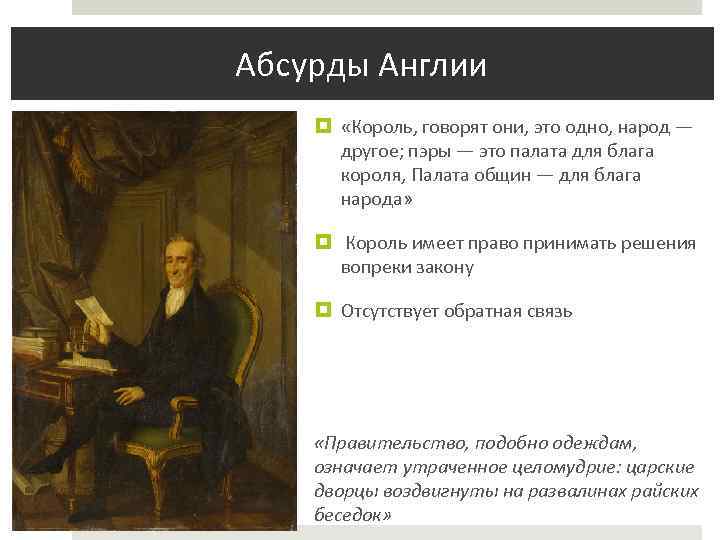 Абсурды Англии

«Король, говорят они, это одно, народ — другое; пэры — это палата для блага короля, Палата общин — для блага народа»

Король имеет право принимать решения вопреки закону

Отсутствует обратная связь

«Правительство, подобно одеждам, означает утраченное целомудрие: царские дворцы воздвигнуты на развалинах райских беседок»